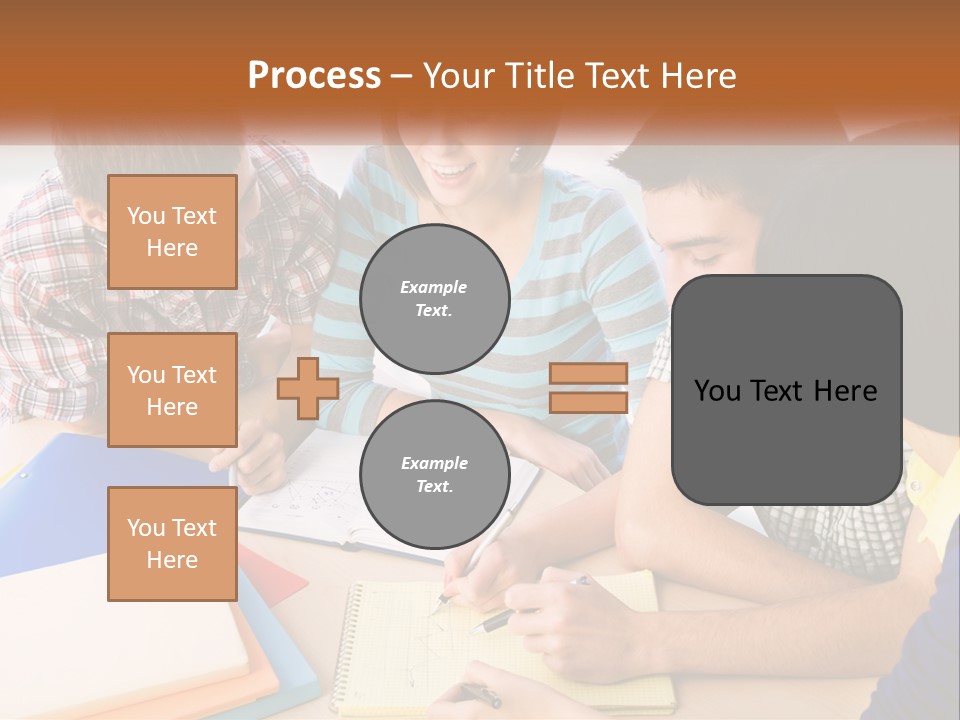 Process – Your Title Text Here

You Text Here

You Text Here

You Text Here

Example Text.

Example Text.

You Text Here